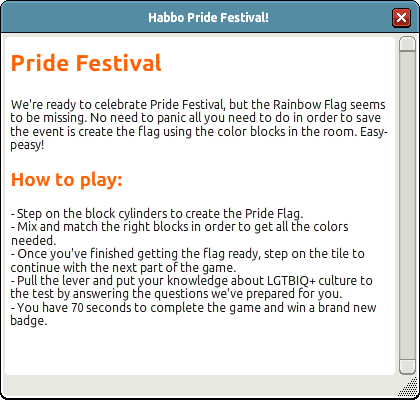 Habbo Pride Festival!

Pride Festival

We're ready to celebrate Pride Festival, but the Rainbow Flag seems to be missing. No need to panic all you need to do in order to save the event is create the flag using the color blocks in the room. Easy-peasy!

How to play:

- Step on the block cylinders to create the Pride Flag.
- Mix and match the right blocks in order to get all the colors needed.
- Once you've finished getting the flag ready, step on the tile to continue with the next part of the game.
- Pull the lever and put your knowledge about LGTBIQ+ culture to the test by answering the questions we've prepared for you.
- You have 70 seconds to complete the game and win a brand new badge.